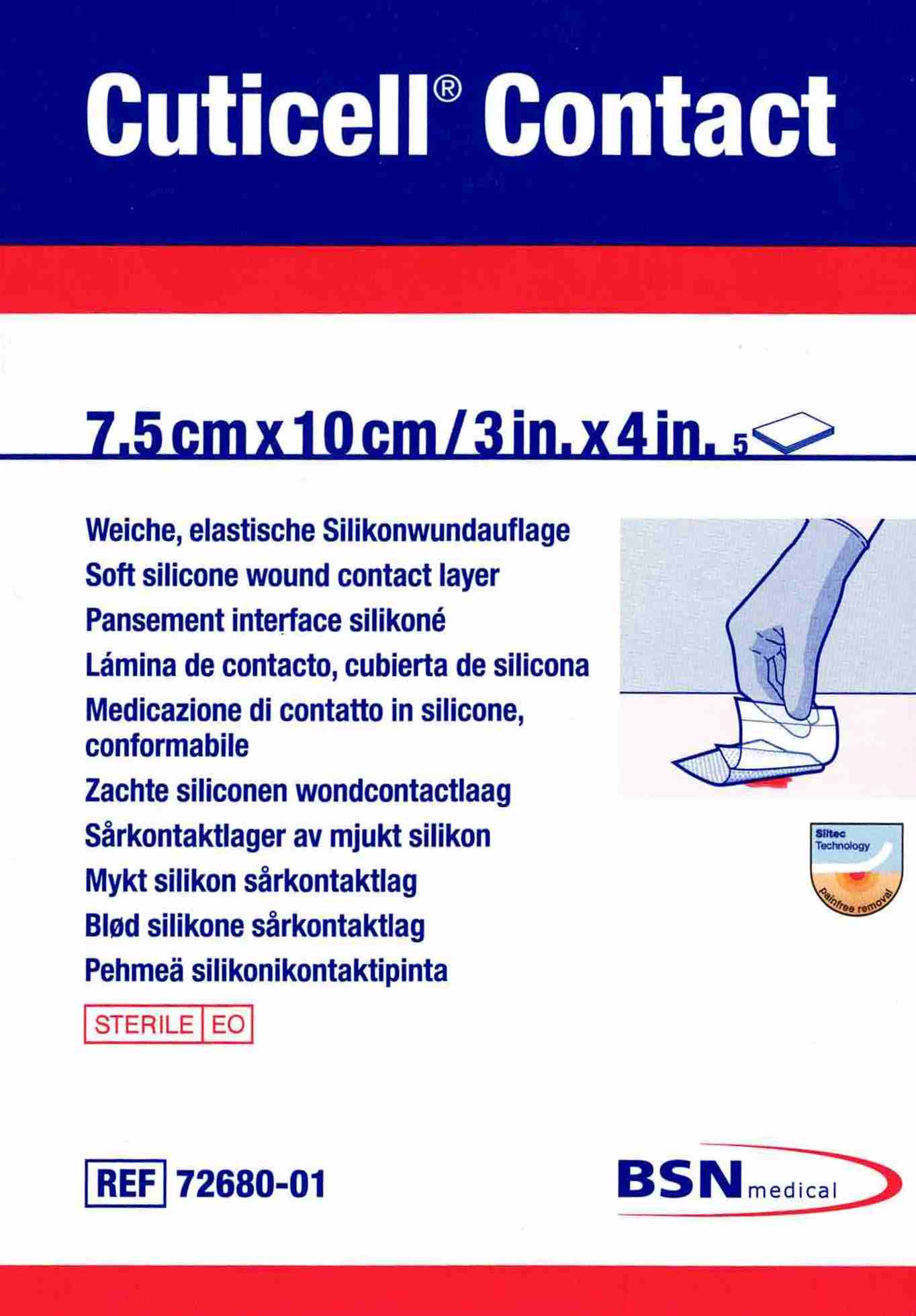 Cuticell® Contact

7.5 cm x 10 cm / 3 in. x 4 in. 5

Weiche, elastische Silikonwundauflage
Soft silicone wound contact layer
Pansement interface silikoné
Lámina de contacto, cubierta de silicona
Medicazione di contatto in silicone, conformabile
Zachte siliconen wondcontactlaag
Sårkontaktlager av mjukt silikon
Mykt silikon sårkontaktlag
Blød silikone sårkontaktlag
Pehmeä silikonikontaktipinta

Siltec Technology
painfree removal

STERILE EO

REF 72680-01

BSN medical